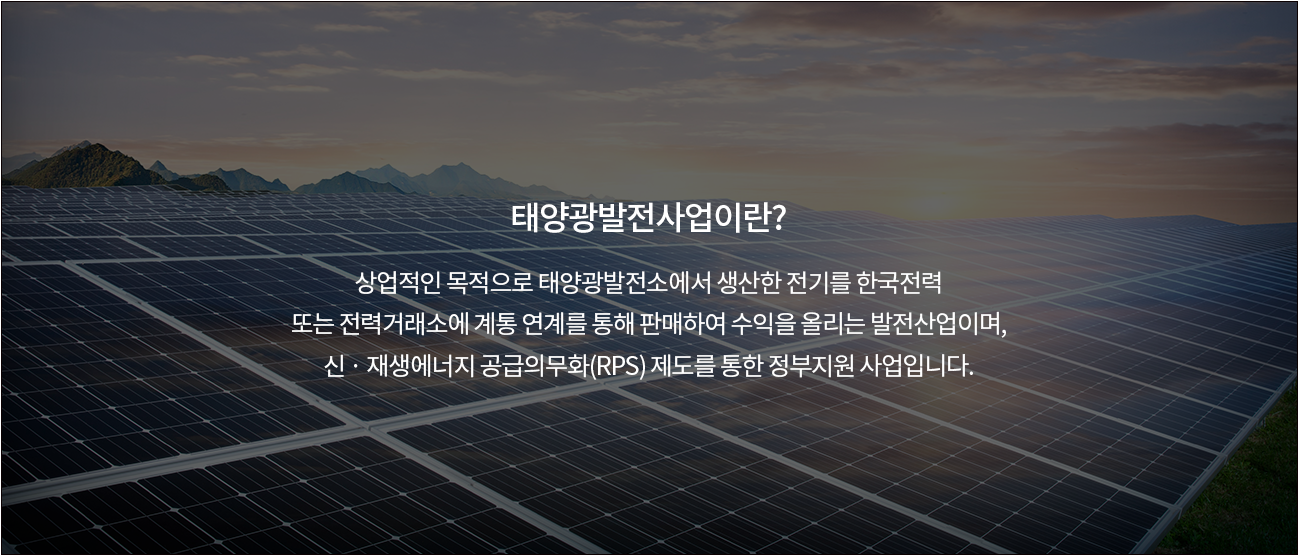 태양광발전사업이란?

상업적인 목적으로 태양광발전소에서 생산한 전기를 한국전력 또는 전력거래소에 계통 연계를 통해 판매하여 수익을 올리는 발전산업이며, 신 · 재생에너지 공급의무화(RPS) 제도를 통한 정부지원 사업입니다.